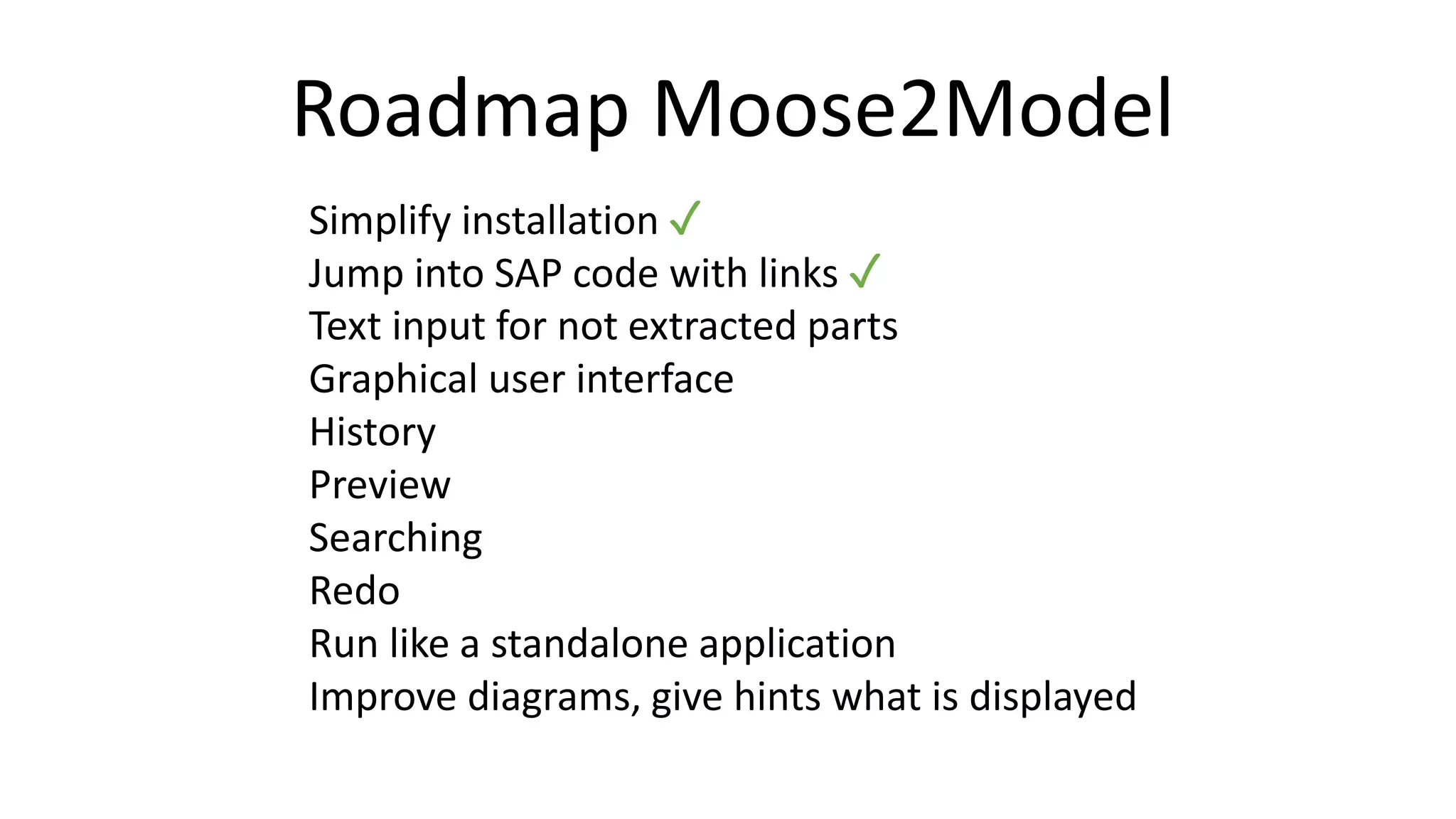 Roadmap Moose2Model

Simplify installation ✓
Jump into SAP code with links ✓
Text input for not extracted parts
Graphical user interface
History
Preview
Searching
Redo
Run like a standalone application
Improve diagrams, give hints what is displayed